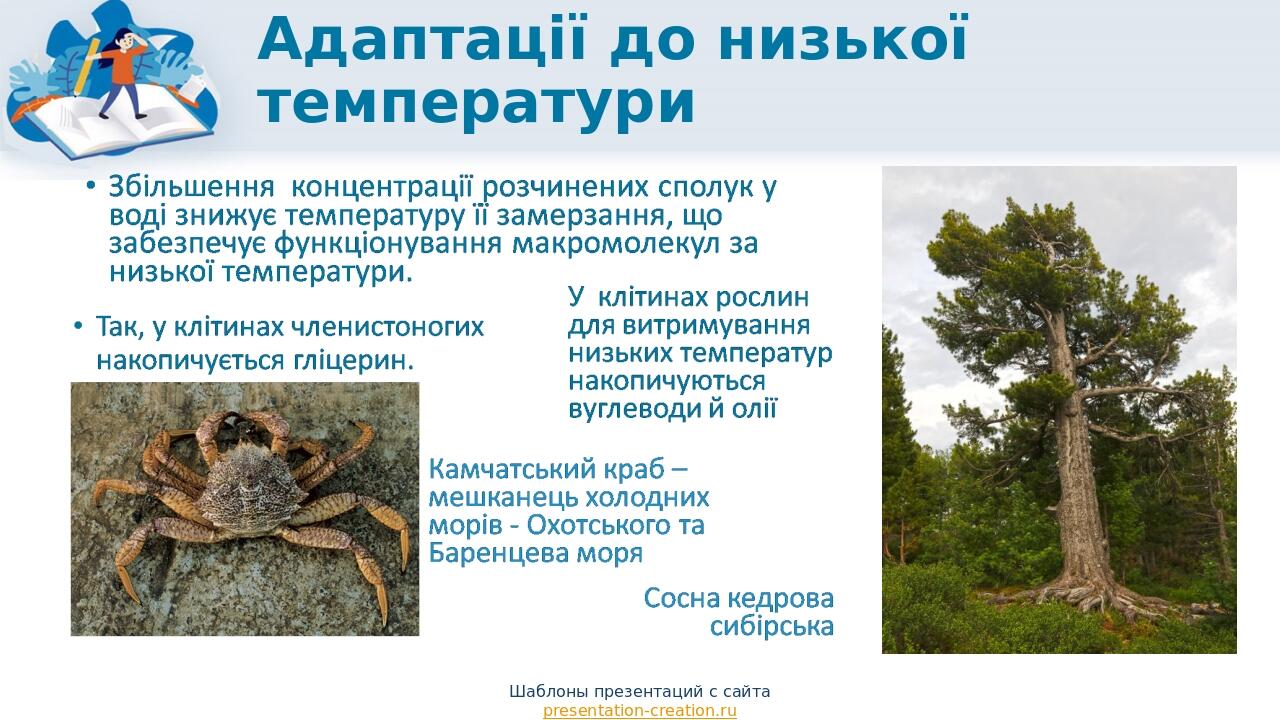 Адаптації до низької температури

• Збільшення концентрації розчинених сполук у воді знижує температуру її замерзання, що забезпечує функціонування макромолекул за низької температури.

• Так, у клітинах членистоногих накопичується гліцерин.

У клітинах рослин для витримування низьких температур накопичуються вуглеводи й олії

Камчатський краб – мешканець холодних морів - Охотського та Баренцева моря

Сосна кедрова сибірська

Шаблоны презентаций с сайта
presentation-creation.ru